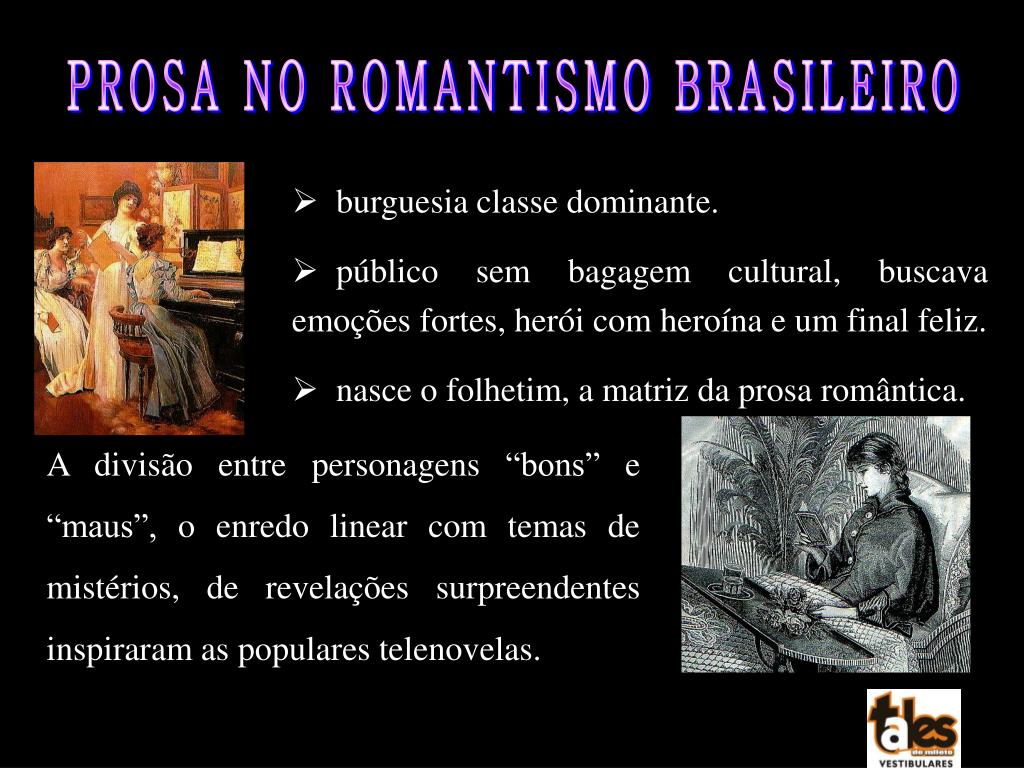 PROSA NO ROMANTISMO BRASILEIRO

➢ burguesia classe dominante.

➢ público sem bagagem cultural, buscava emoções fortes, herói com heroína e um final feliz.

➢ nasce o folhetim, a matriz da prosa romântica.

A divisão entre personagens “bons” e “maus”, o enredo linear com temas de mistérios, de revelações surpreendentes inspiraram as populares telenovelas.

tales de mileto
VESTIBULARES